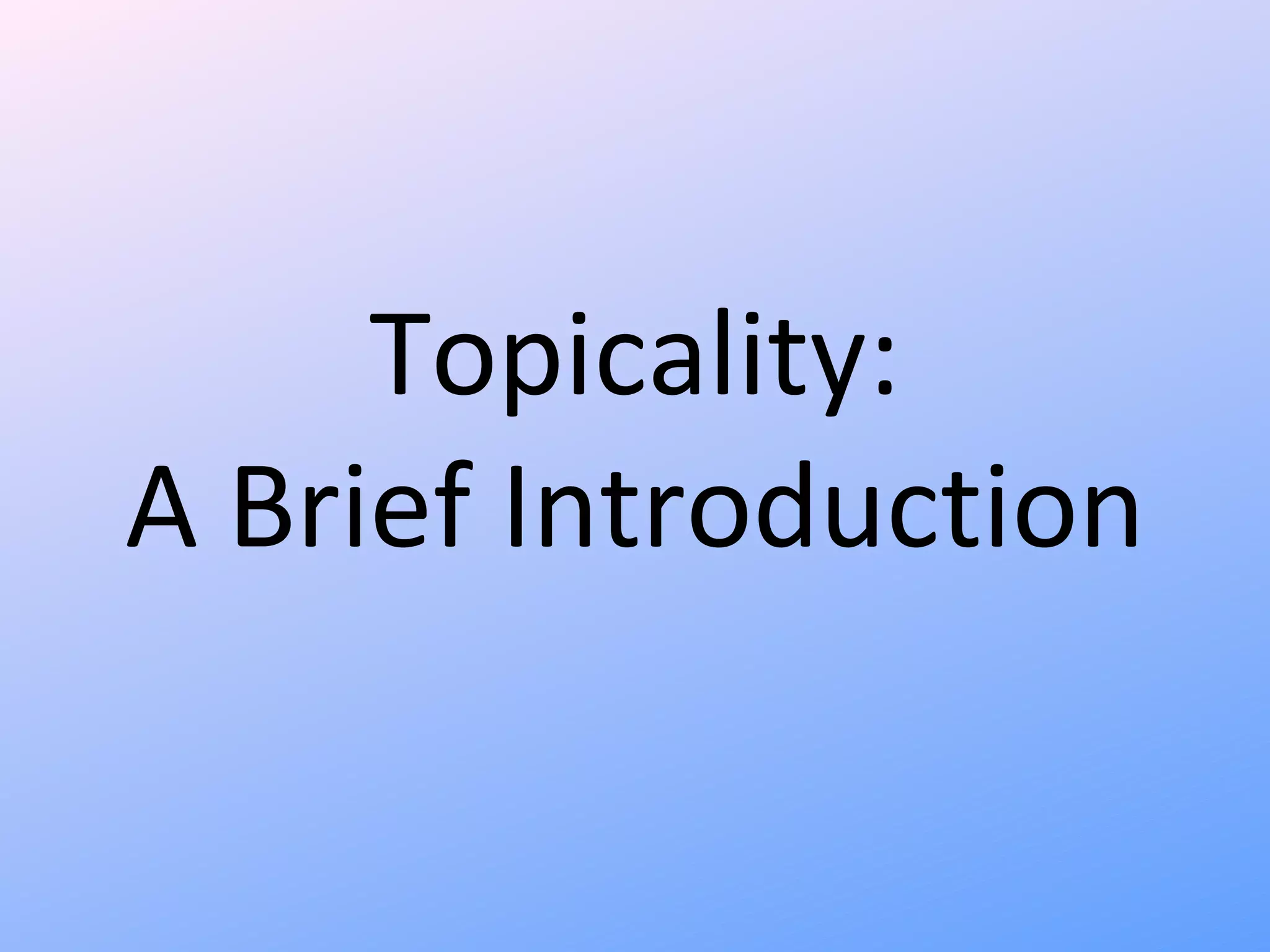 Topicality:
A Brief Introduction